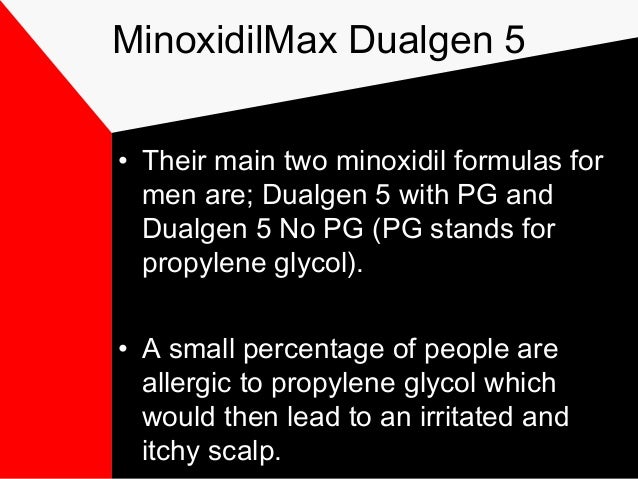 MinoxidilMax Dualgen 5

• Their main two minoxidil formulas for men are; Dualgen 5 with PG and Dualgen 5 No PG (PG stands for propylene glycol).

• A small percentage of people are allergic to propylene glycol which would then lead to an irritated and itchy scalp.